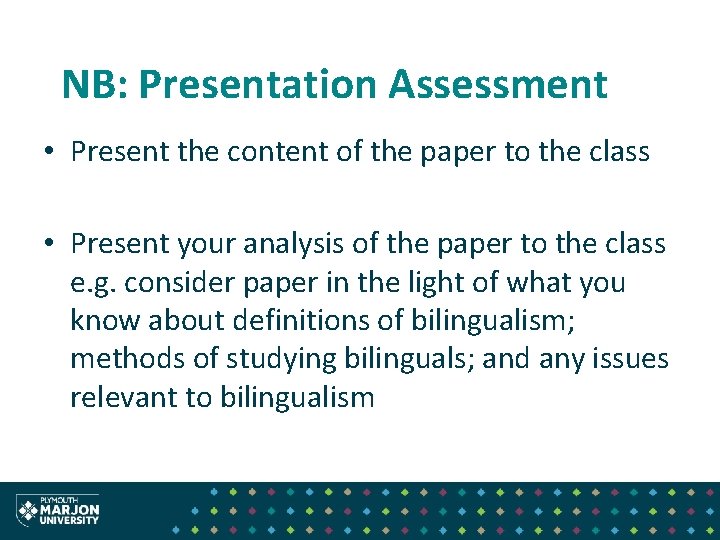 NB: Presentation Assessment

• Present the content of the paper to the class

• Present your analysis of the paper to the class e.g. consider paper in the light of what you know about definitions of bilingualism; methods of studying bilinguals; and any issues relevant to bilingualism

PLYMOUTH MARJON UNIVERSITY